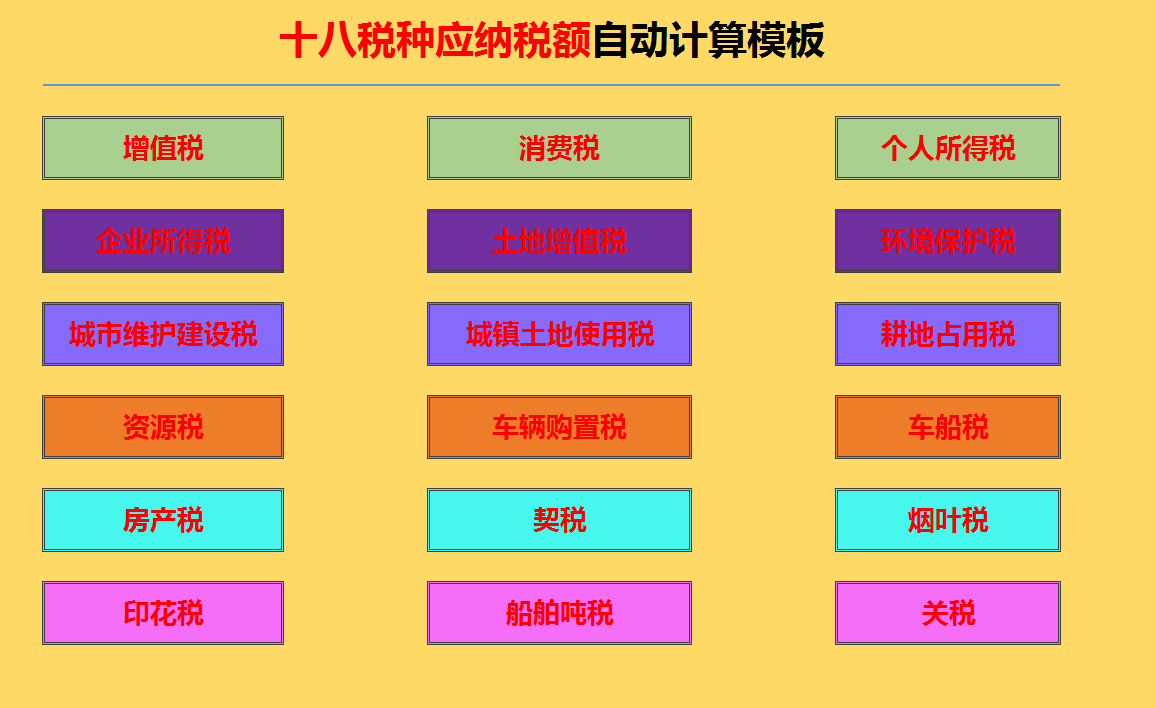 十八税种应纳税额自动计算模板

增值税
消费税
个人所得税

企业所得税
土地增值税
环境保护税

城市维护建设税
城镇土地使用税
耕地占用税

资源税
车辆购置税
车船税

房产税
契税
烟叶税

印花税
船舶吨税
关税